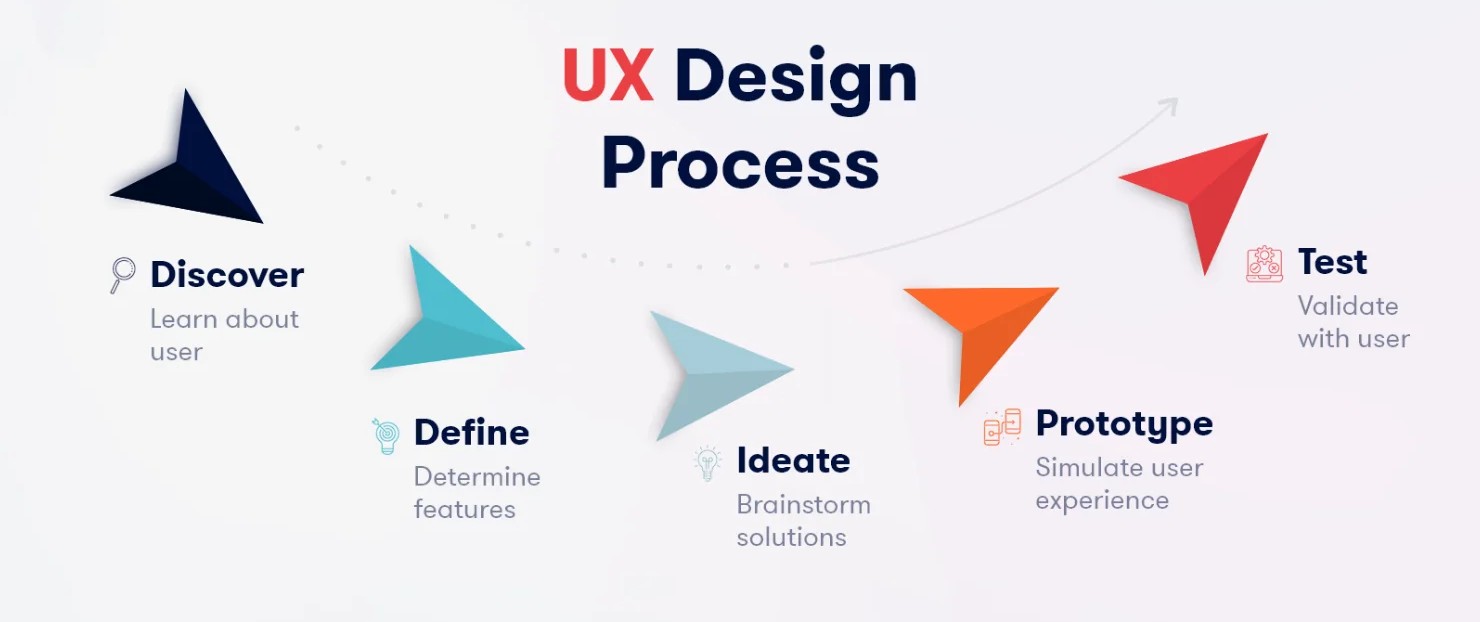 UX Design Process

Discover
Learn about user

Define
Determine features

Ideate
Brainstorm solutions

Prototype
Simulate user experience

Test
Validate with user